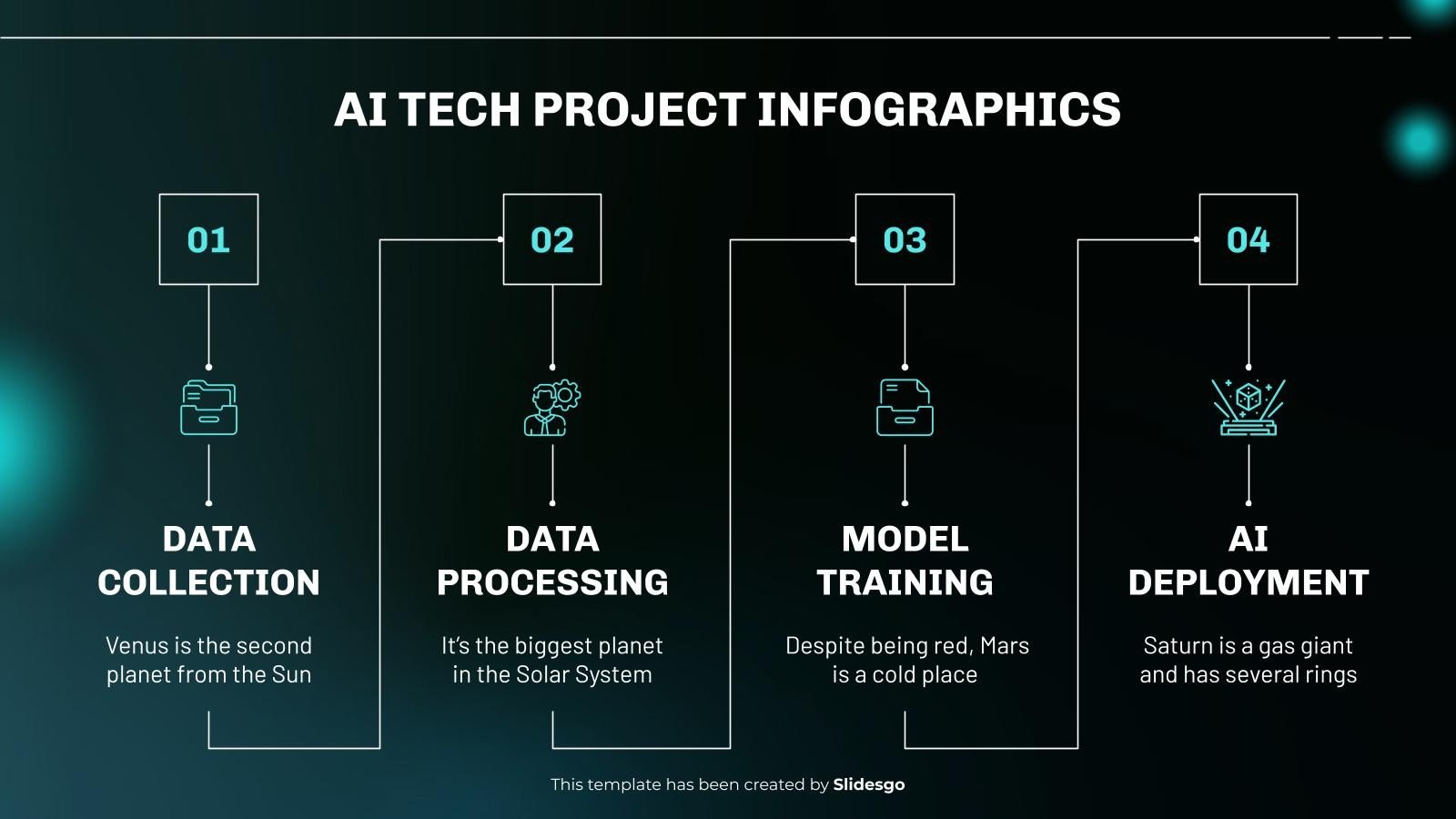 AI TECH PROJECT INFOGRAPHICS

01

DATA COLLECTION

Venus is the second planet from the Sun

02

DATA PROCESSING

It's the biggest planet in the Solar System

03

MODEL TRAINING

Despite being red, Mars is a cold place

04

AI DEPLOYMENT

Saturn is a gas giant and has several rings

This template has been created by Slidesgo